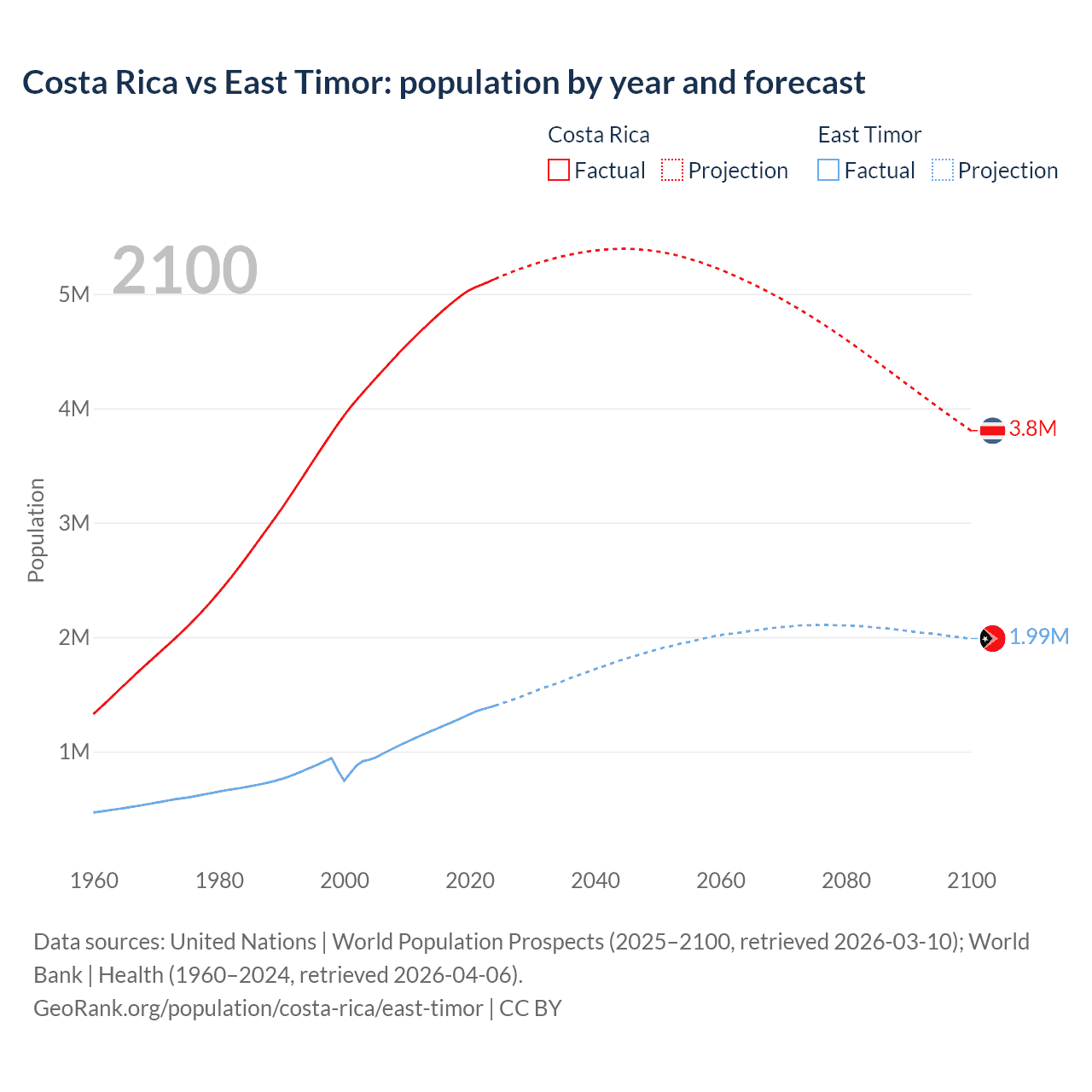 Costa Rica vs East Timor: population by year and forecast

Costa Rica
Factual Projection

East Timor
Factual Projection

2100

5M
4M
3M
2M
1M

Population

3.8M
1.99M

1960 1980 2000 2020 2040 2060 2080 2100

Data sources: United Nations | World Population Prospects (2025–2100, retrieved 2026-03-10); World Bank | Health (1960–2024, retrieved 2026-04-06).
GeoRank.org/population/costa-rica/east-timor | CC BY